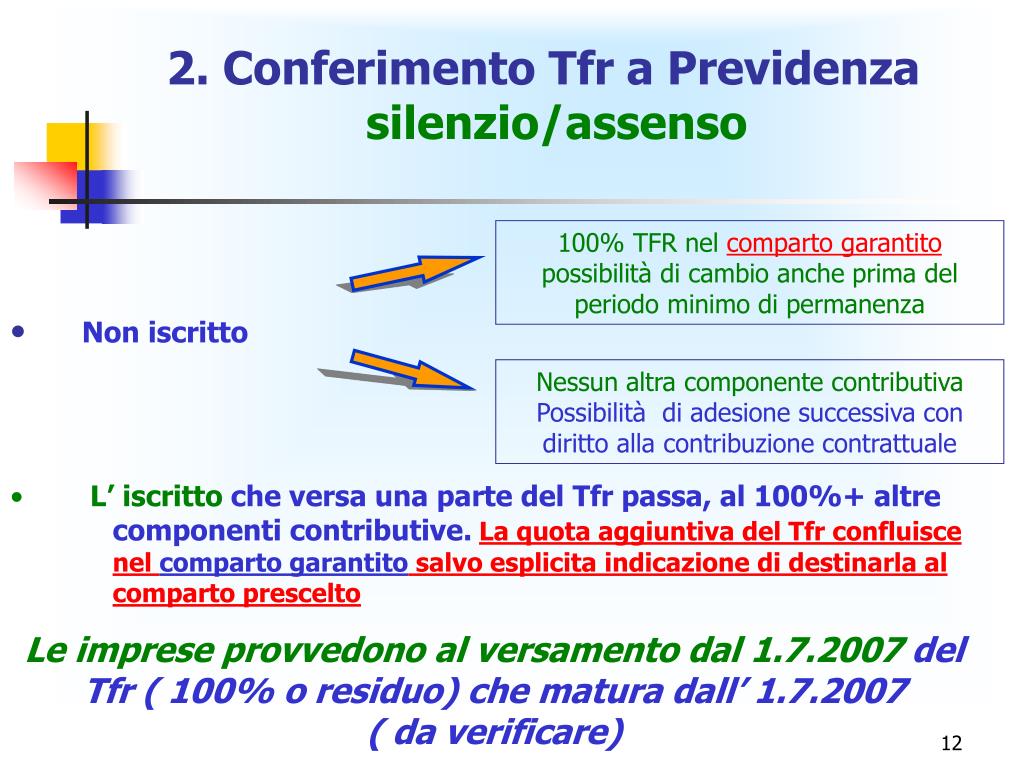 2. Conferimento Tfr a Previdenza
silenzio/assenso

100% TFR nel comparto garantito possibilità di cambio anche prima del periodo minimo di permanenza

• Non iscritto

Nessun altra componente contributiva Possibilità di adesione successiva con diritto alla contribuzione contrattuale

• L' iscritto che versa una parte del Tfr passa, al 100%+ altre componenti contributive. La quota aggiuntiva del Tfr confluisce nel comparto garantito salvo esplicita indicazione di destinarla al comparto prescelto

Le imprese provvedono al versamento dal 1.7.2007 del Tfr ( 100% o residuo) che matura dall' 1.7.2007 ( da verificare)

12